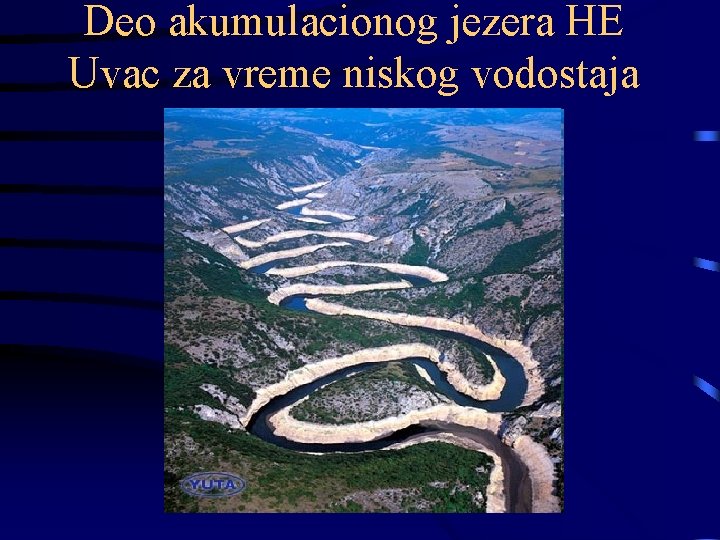 Deo akumulacionog jezera HE Uvac za vreme niskog vodostaja

YUTA